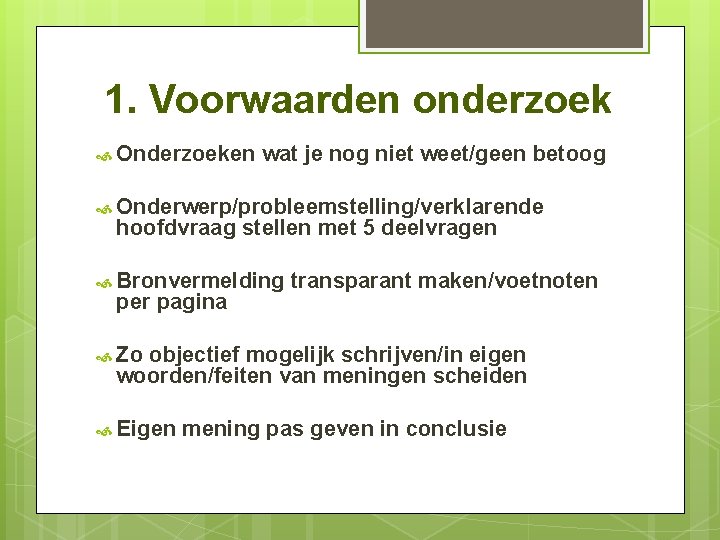 1. Voorwaarden onderzoek

Onderzoeken wat je nog niet weet/geen betoog

Onderwerp/probleemstelling/verklarende hoofdvraag stellen met 5 deelvragen

Bronvermelding transparant maken/voetnoten per pagina

Zo objectief mogelijk schrijven/in eigen woorden/feiten van meningen scheiden

Eigen mening pas geven in conclusie